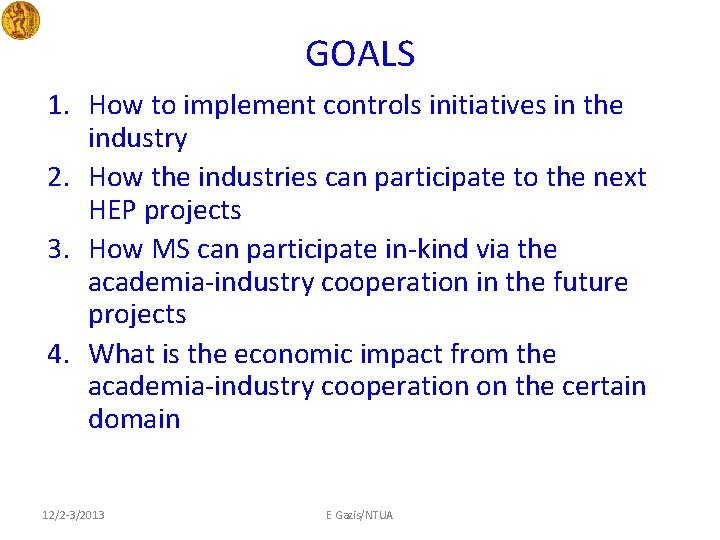 GOALS

1. How to implement controls initiatives in the industry
2. How the industries can participate to the next HEP projects
3. How MS can participate in-kind via the academia-industry cooperation in the future projects
4. What is the economic impact from the academia-industry cooperation on the certain domain

12/2-3/2013

E Gazis/NTUA